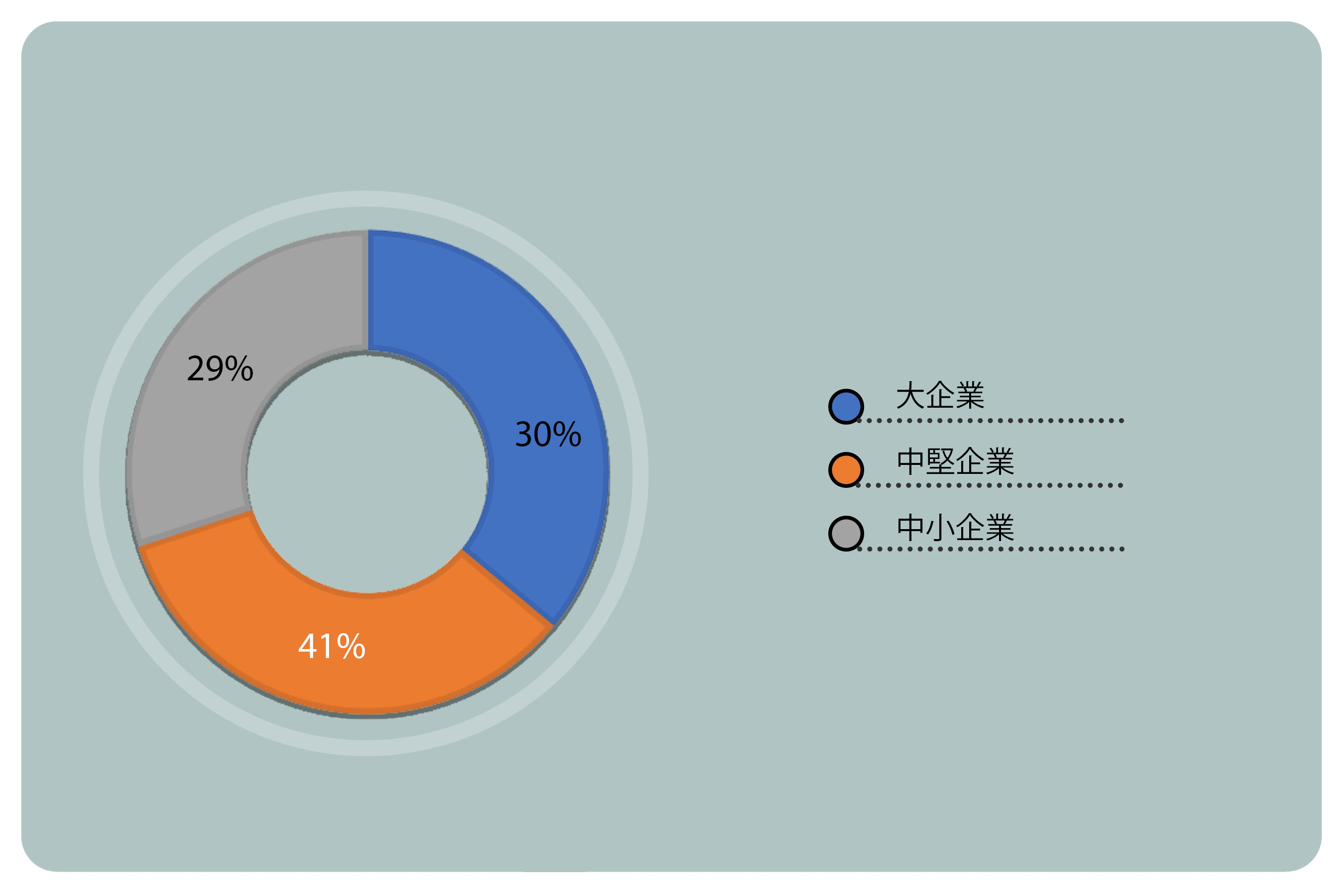 29%
30%
41%

大企業
中堅企業
中小企業